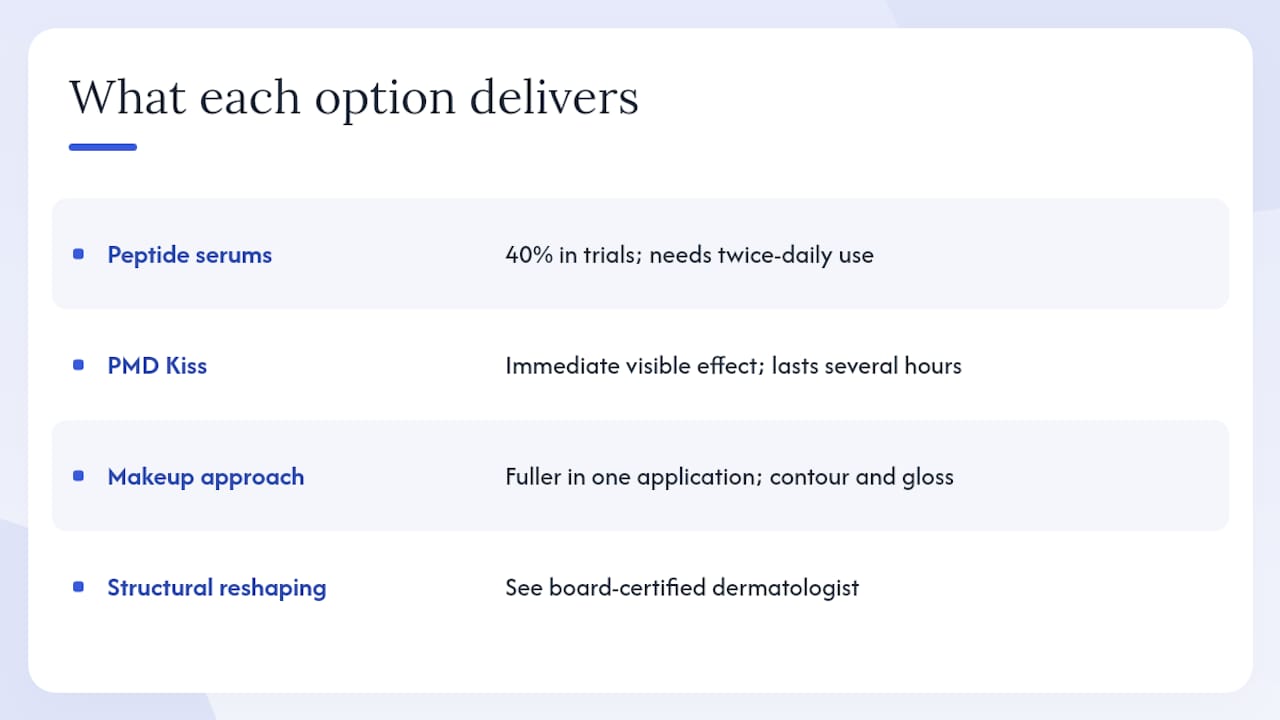 What each option delivers

| | |
|---|---|
| Peptide serums | 40% in trials; needs twice-daily use |
| PMD Kiss | Immediate visible effect; lasts several hours |
| Makeup approach | Fuller in one application; contour and gloss |
| Structural reshaping | See board-certified dermatologist |